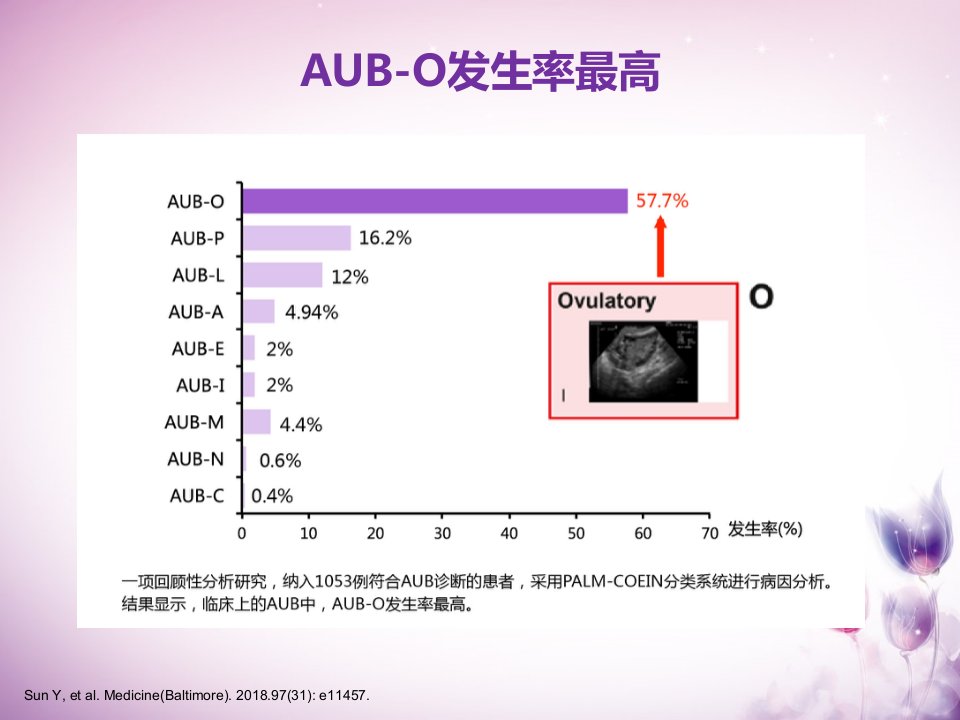 AUB-O发生率最高

AUB-O 57.7%
AUB-P 16.2%
AUB-L 12%
AUB-A 4.94%
AUB-E 2%
AUB-I 2%
AUB-M 4.4%
AUB-N 0.6%
AUB-C 0.4%

0 10 20 30 40 50 60 70 发生率(%)

Ovulatory
O
I

一项回顾性分析研究，纳入1053例符合AUB诊断的患者，采用PALM-COEIN分类系统进行病因分析。结果显示，临床上的AUB中，AUB-O发生率最高。

Sun Y, et al. Medicine(Baltimore). 2018.97(31): e11457.